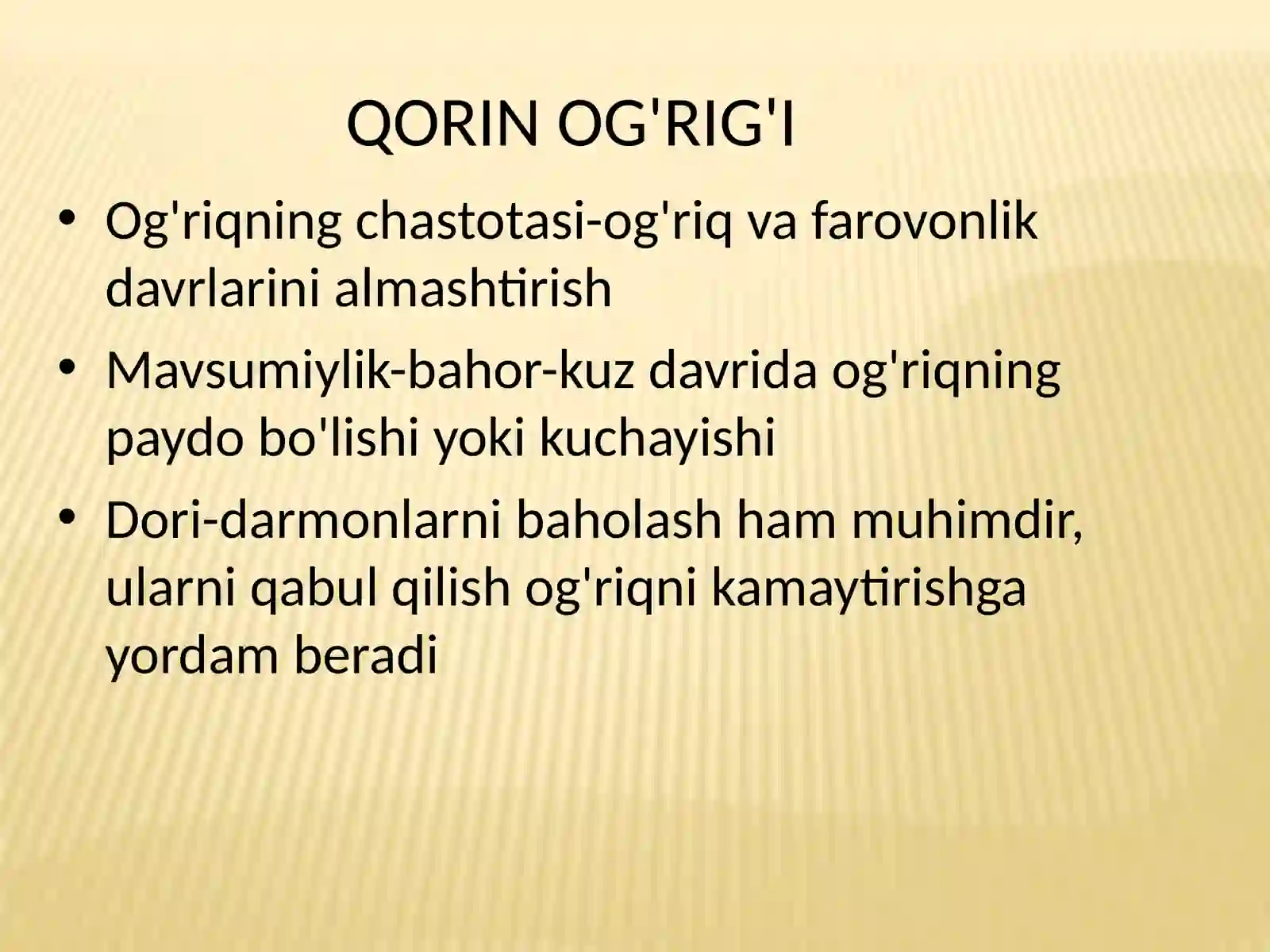 QORIN OG'RIG'I

• Og'riqning chastotasi-og'riq va farovonlik davrlarini almashtirish
• Mavsumiylik-bahor-kuz davrida og'riqning paydo bo'lishi yoki kuchayishi
• Dori-darmonlarni baholash ham muhimdir, ularni qabul qilish og'riqni kamaytirishga yordam beradi